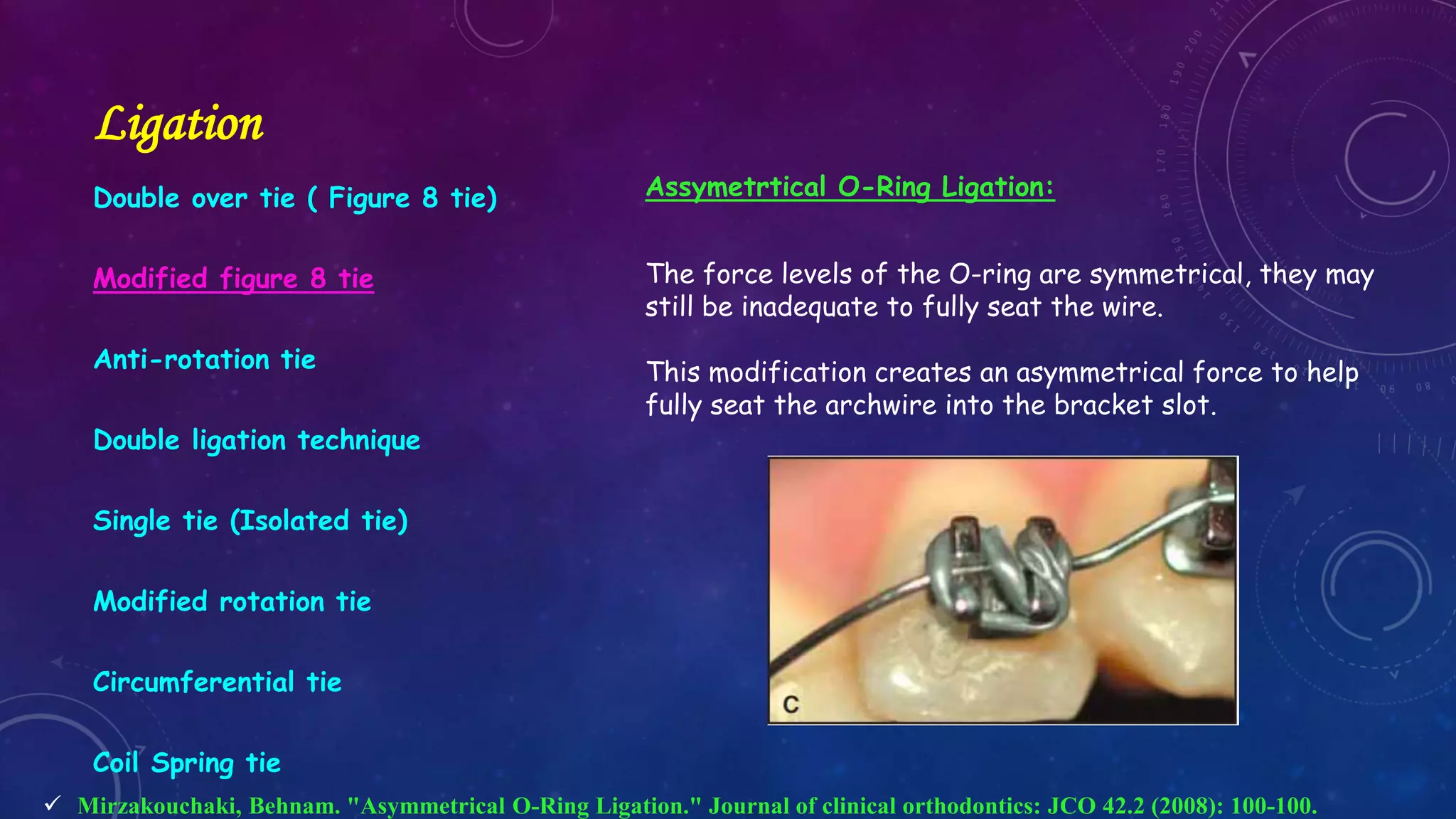 Ligation

Double over tie ( Figure 8 tie)

Modified figure 8 tie

Anti-rotation tie

Double ligation technique

Single tie (Isolated tie)

Modified rotation tie

Circumferential tie

Coil Spring tie

Assymetrtical O-Ring Ligation:

The force levels of the O-ring are symmetrical, they may still be inadequate to fully seat the wire.

This modification creates an asymmetrical force to help fully seat the archwire into the bracket slot.

C

✓ Mirzakouchaki, Behnam. "Asymmetrical O-Ring Ligation." Journal of clinical orthodontics: JCO 42.2 (2008): 100-100.